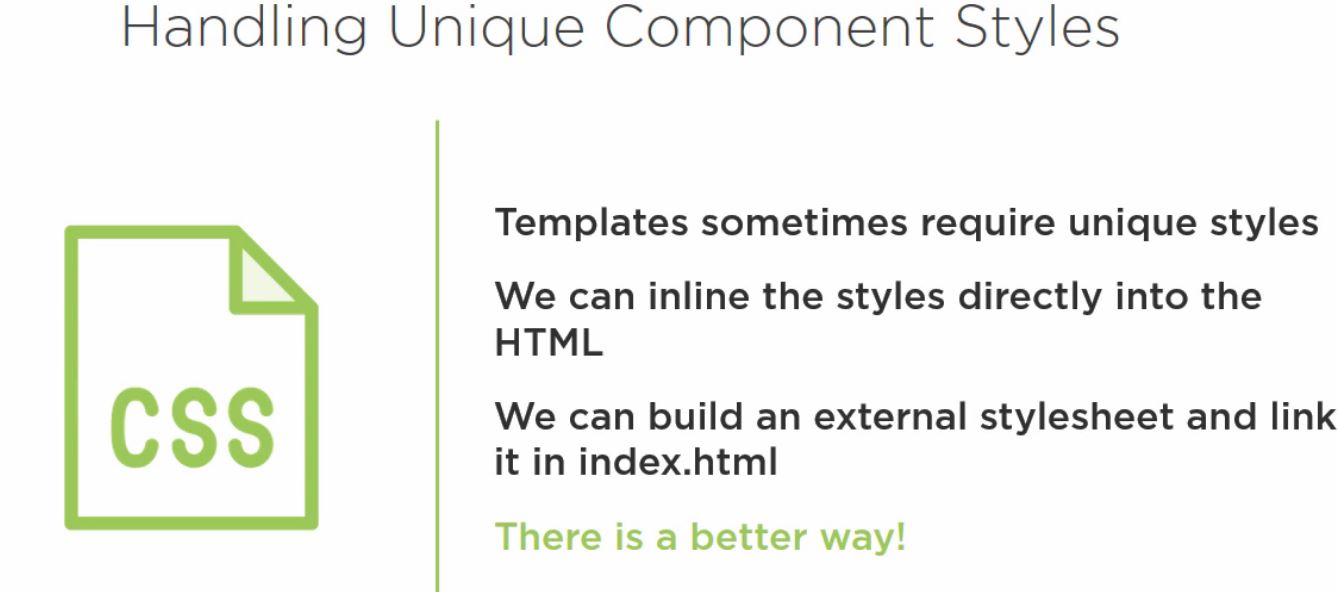 Handling Unique Component Styles

CSS

Templates sometimes require unique styles

We can inline the styles directly into the HTML

We can build an external stylesheet and link it in index.html

There is a better way!